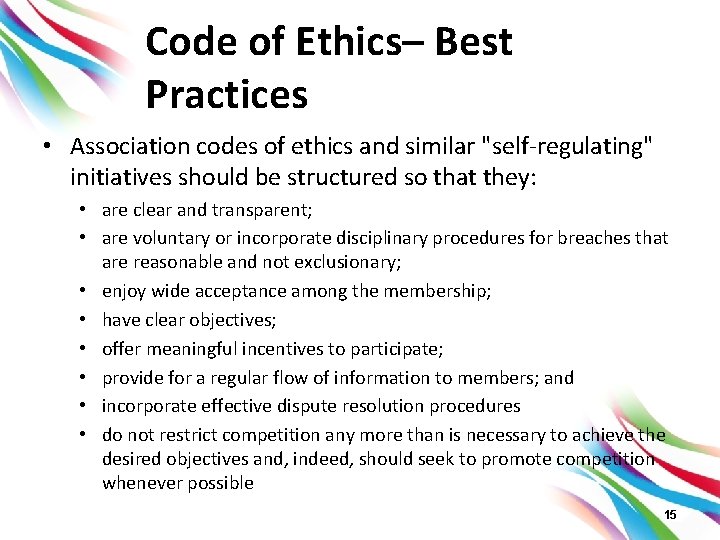 Code of Ethics– Best Practices

• Association codes of ethics and similar "self-regulating" initiatives should be structured so that they:

• are clear and transparent;

• are voluntary or incorporate disciplinary procedures for breaches that are reasonable and not exclusionary;

• enjoy wide acceptance among the membership;

• have clear objectives;

• offer meaningful incentives to participate;

• provide for a regular flow of information to members; and

• incorporate effective dispute resolution procedures

• do not restrict competition any more than is necessary to achieve the desired objectives and, indeed, should seek to promote competition whenever possible

15